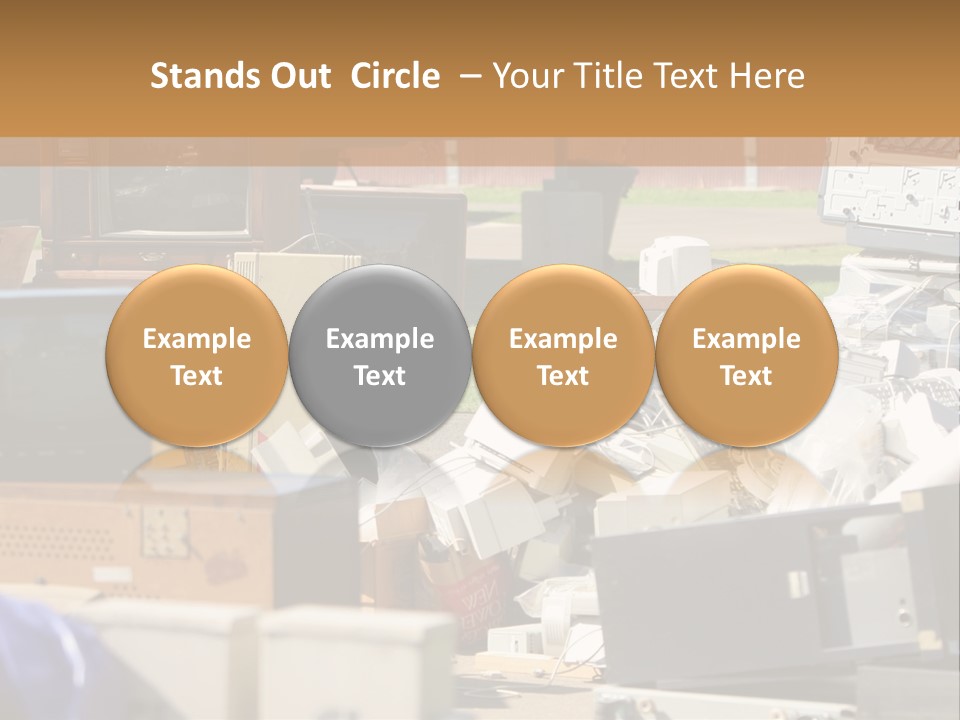 Stands Out Circle – Your Title Text Here

Example Text

Example Text

Example Text

Example Text